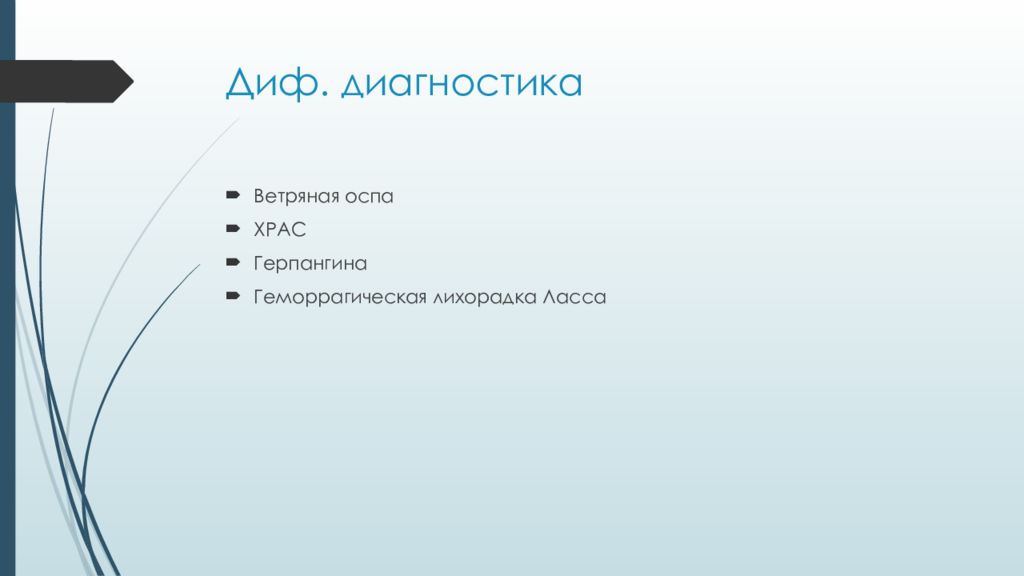 Диф. диагностика

Ветряная оспа
ХРАС
Герпангина
Геморрагическая лихорадка Ласса